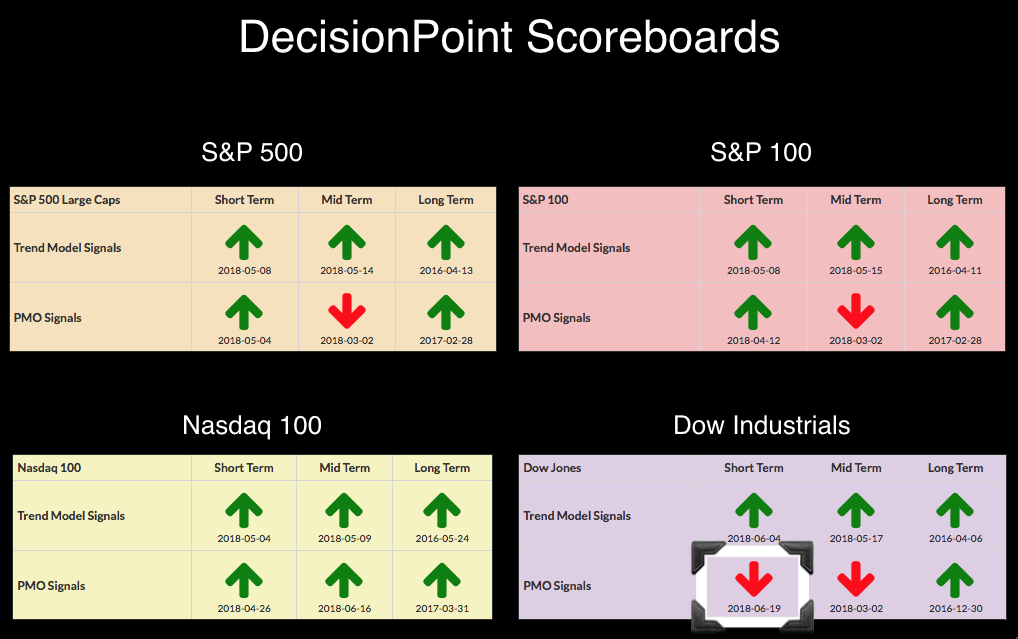 DecisionPoint Scoreboards

S&P 500

| S&P 500 Large Caps | Short Term | Mid Term | Long Term |
|---|---|---|---|
| Trend Model Signals | 2018-05-08 | 2018-05-14 | 2016-04-13 |
| PMO Signals | 2018-05-04 | 2018-03-02 | 2017-02-28 |

S&P 100

| S&P 100 | Short Term | Mid Term | Long Term |
|---|---|---|---|
| Trend Model Signals | 2018-05-08 | 2018-05-15 | 2016-04-11 |
| PMO Signals | 2018-04-12 | 2018-03-02 | 2017-02-28 |

Nasdaq 100

| Nasdaq 100 | Short Term | Mid Term | Long Term |
|---|---|---|---|
| Trend Model Signals | 2018-05-04 | 2018-05-09 | 2016-05-24 |
| PMO Signals | 2018-04-26 | 2018-06-16 | 2017-03-31 |

Dow Industrials

| Dow Jones | Short Term | Mid Term | Long Term |
|---|---|---|---|
| Trend Model Signals | 2018-06-04 | 2018-05-17 | 2016-04-06 |
| PMO Signals | 2018-06-19 | 2018-03-02 | 2016-12-30 |